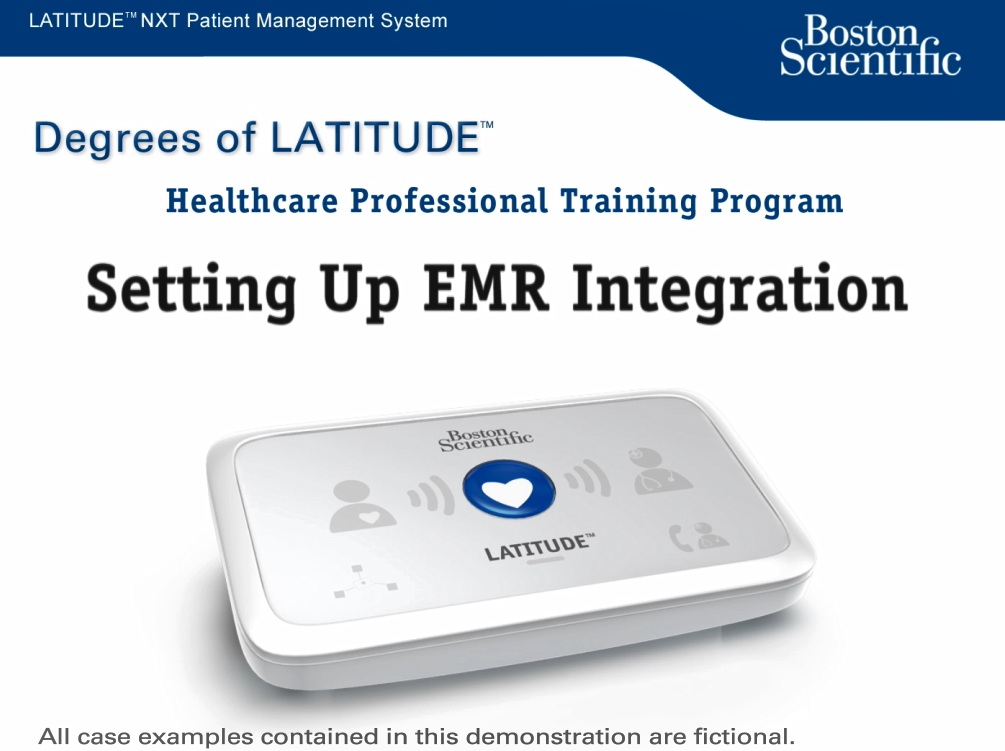 LATITUDE™ NXT Patient Management System

Boston Scientific

Degrees of LATITUDE™

Healthcare Professional Training Program

Setting Up EMR Integration

Boston Scientific

LATITUDE™

All case examples contained in this demonstration are fictional.